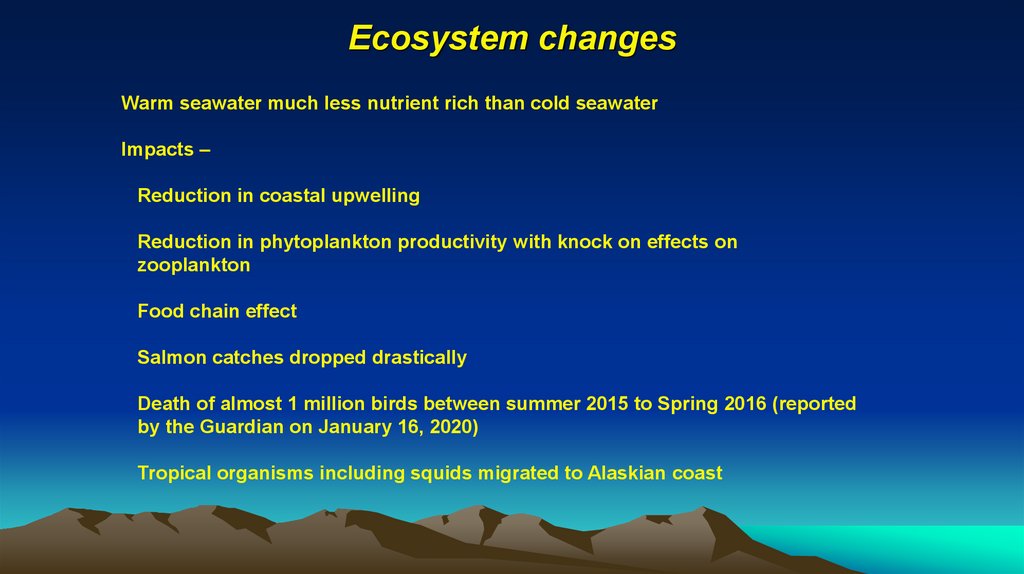 Ecosystem changes

Warm seawater much less nutrient rich than cold seawater

Impacts –

Reduction in coastal upwelling

Reduction in phytoplankton productivity with knock on effects on zooplankton

Food chain effect

Salmon catches dropped drastically

Death of almost 1 million birds between summer 2015 to Spring 2016 (reported by the Guardian on January 16, 2020)

Tropical organisms including squids migrated to Alaskian coast